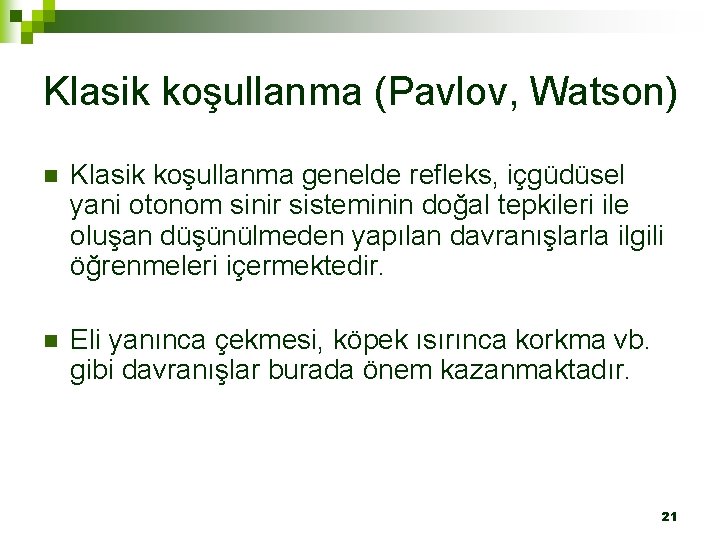 Klasik koşullanma (Pavlov, Watson)

Klasik koşullanma genelde refleks, içgüdüsel yani otonom sinir sisteminin doğal tepkileri ile oluşan düşünülmeden yapılan davranışlarla ilgili öğrenmeleri içermektedir.

Eli yanınca çekmesi, köpek ısırınca korkma vb. gibi davranışlar burada önem kazanmaktadır.

21